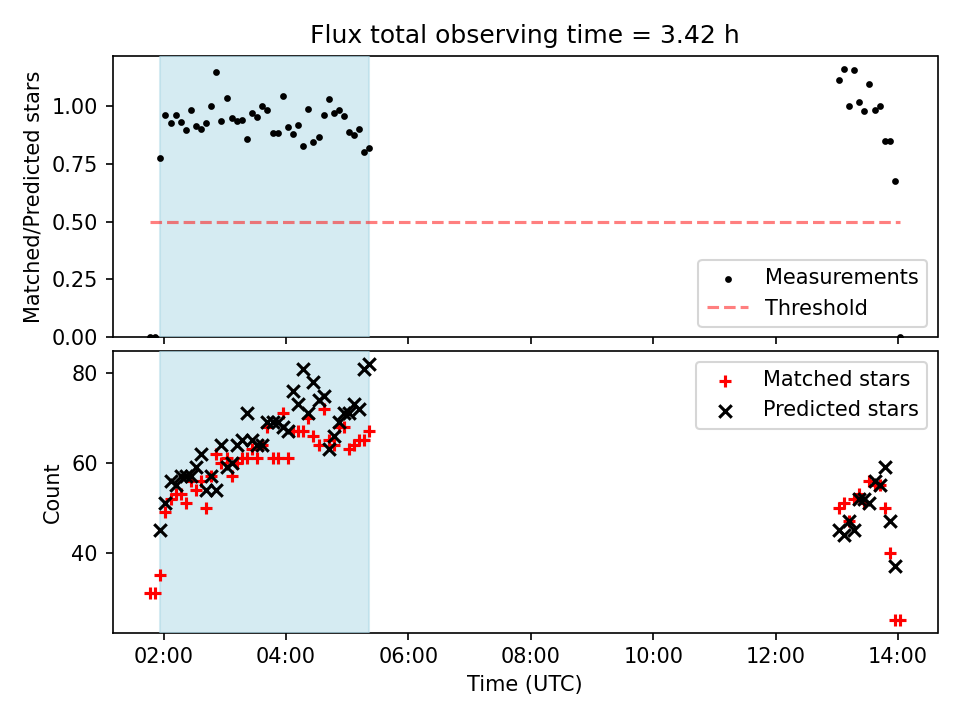 Flux total observing time = 3.42 h

Matched/Predicted stars

1.00
0.75
0.50
0.25
0.00

Measurements
Threshold

Count

80
60
40

Matched stars
Predicted stars

02:00 04:00 06:00 08:00 10:00 12:00 14:00

Time (UTC)